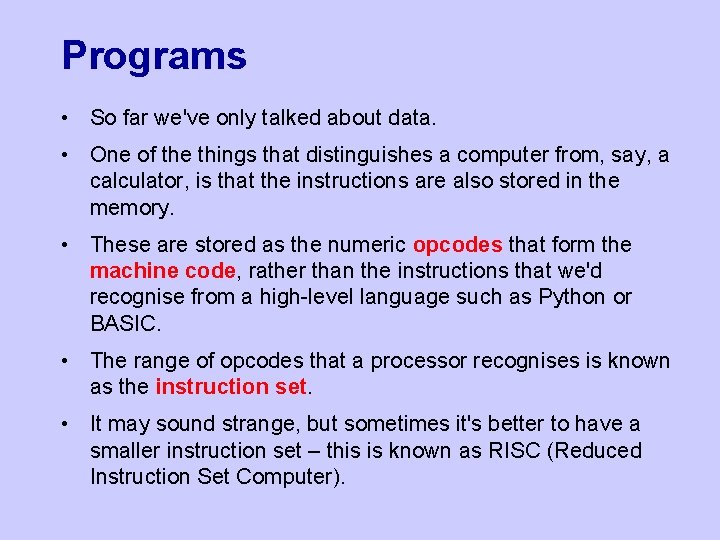 Programs

• So far we've only talked about data.

• One of the things that distinguishes a computer from, say, a calculator, is that the instructions are also stored in the memory.

• These are stored as the numeric opcodes that form the machine code, rather than the instructions that we'd recognise from a high-level language such as Python or BASIC.

• The range of opcodes that a processor recognises is known as the instruction set.

• It may sound strange, but sometimes it's better to have a smaller instruction set – this is known as RISC (Reduced Instruction Set Computer).